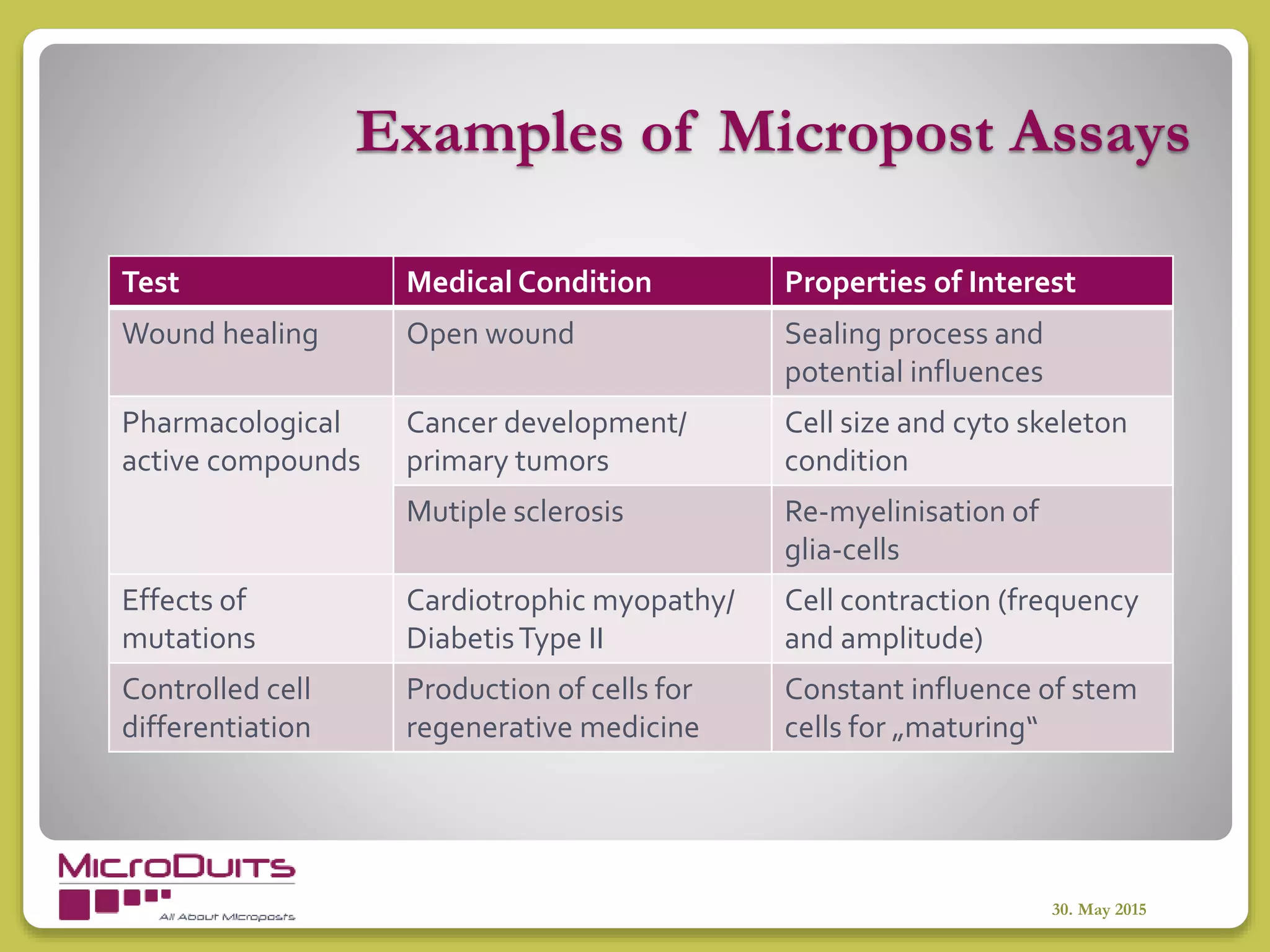 Examples of Micropost Assays

| Test | Medical Condition | Properties of Interest |
|---|---|---|
| Wound healing | Open wound | Sealing process and potential influences |
| Pharmacological active compounds | Cancer development/ primary tumors | Cell size and cyto skeleton condition |
| | Mutiple sclerosis | Re-myelinisation of glia-cells |
| Effects of mutations | Cardiotrophic myopathy/ Diabetis Type II | Cell contraction (frequency and amplitude) |
| Controlled cell differentiation | Production of cells for regenerative medicine | Constant influence of stem cells for „maturing“ |

MicroDuits
All About Microposts

30. May 2015